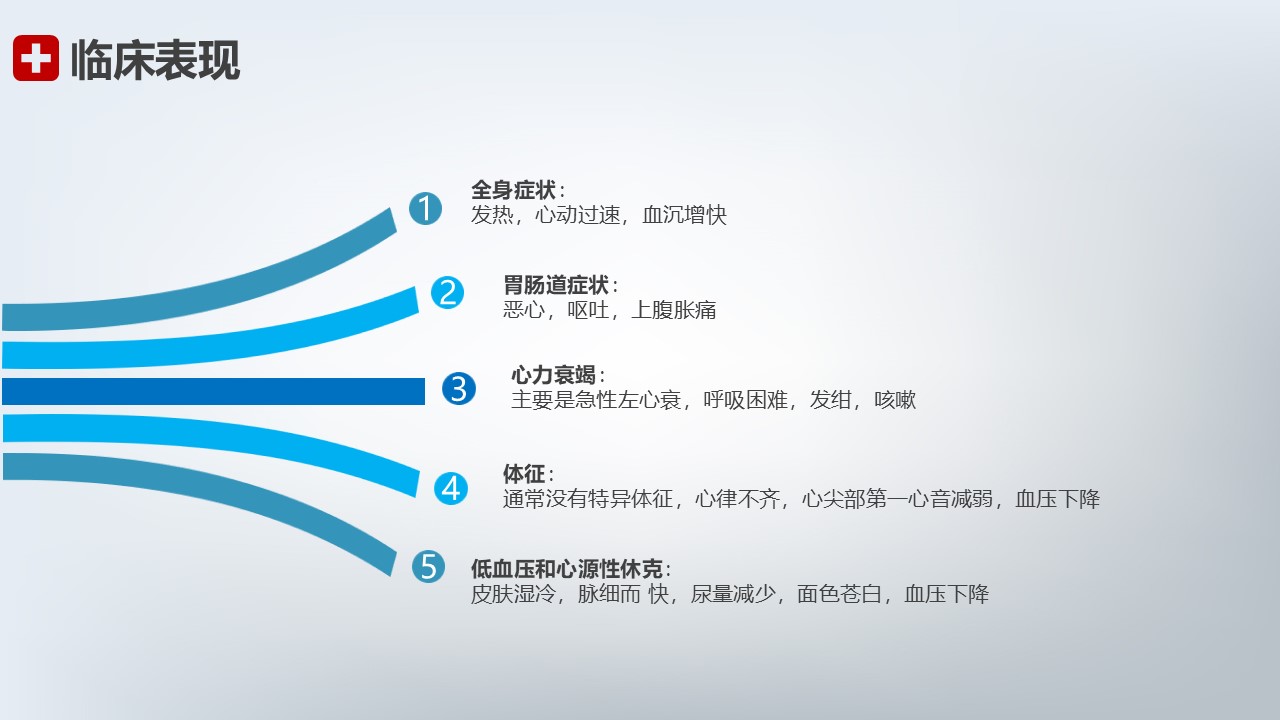 临床表现

1
全身症状：
发热，心动过速，血沉增快

2
胃肠道症状：
恶心，呕吐，上腹胀痛

3
心力衰竭：
主要是急性左心衰，呼吸困难，发绀，咳嗽

4
体征：
通常没有特异体征，心律不齐，心尖部第一心音减弱，血压下降

5
低血压和心源性休克：
皮肤湿冷，脉细而 快，尿量减少，面色苍白，血压下降